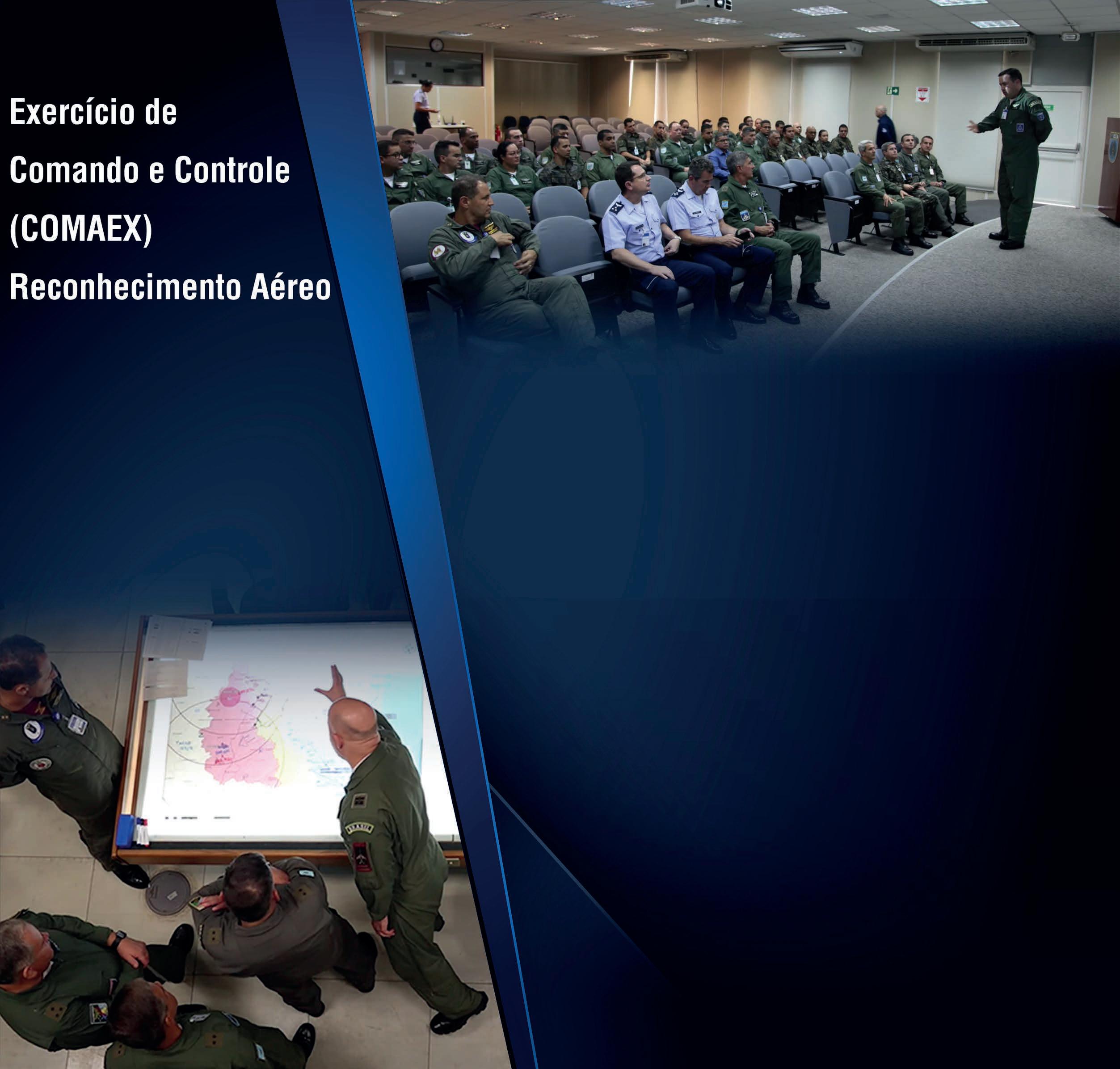 Exercício de
Comando e Controle
(COMAEX)
Reconhecimento Aéreo